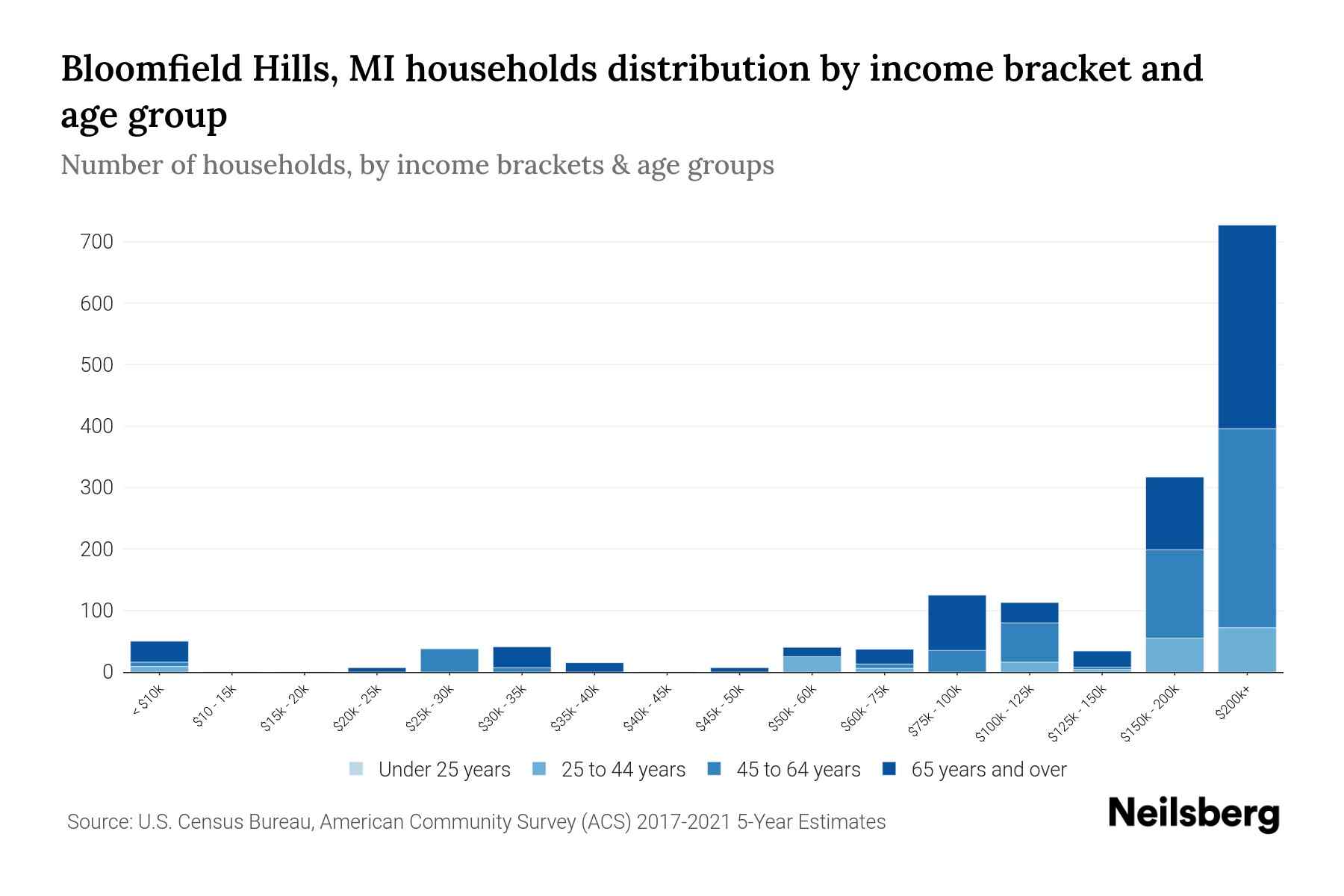 Bloomfield Hills, MI households distribution by income bracket and age group

Number of households, by income brackets & age groups

700
600
500
400
300
200
100
0

< $10k
$10 - 15k
$15k - 20k
$20k - 25k
$25k - 30k
$30k - 35k
$35k - 40k
$40k - 45k
$45k - 50k
$50k - 60k
$60k - 75k
$75k - 100k
$100k - 125k
$125k - 150k
$150k - 200k
$200k+

Under 25 years
25 to 44 years
45 to 64 years
65 years and over

Source: U.S. Census Bureau, American Community Survey (ACS) 2017-2021 5-Year Estimates

Neilsberg